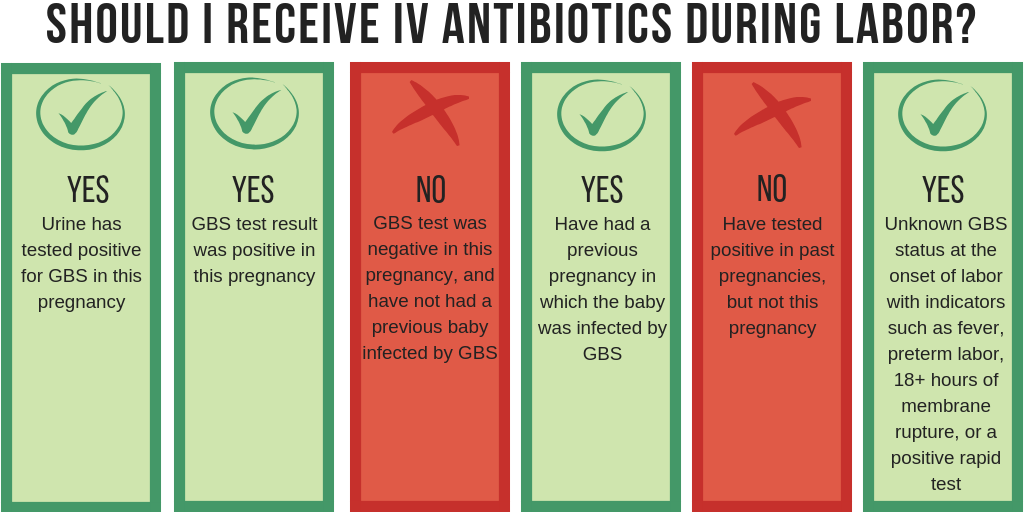 SHOULD I RECEIVE IV ANTIBIOTICS DURING LABOR?

YES
Urine has tested positive for GBS in this pregnancy

YES
GBS test result was positive in this pregnancy

NO
GBS test was negative in this pregnancy, and have not had a previous baby infected by GBS

YES
Have had a previous pregnancy in which the baby was infected by GBS

NO
Have tested positive in past pregnancies, but not this pregnancy

YES
Unknown GBS status at the onset of labor with indicators such as fever, preterm labor, 18+ hours of membrane rupture, or a positive rapid test